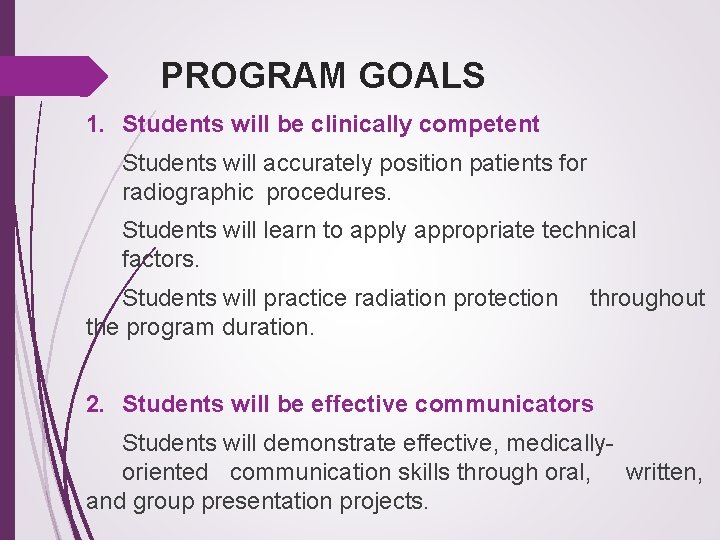 PROGRAM GOALS

1. Students will be clinically competent

Students will accurately position patients for radiographic procedures.

Students will learn to apply appropriate technical factors.

Students will practice radiation protection throughout the program duration.

2. Students will be effective communicators

Students will demonstrate effective, medically-oriented communication skills through oral, written, and group presentation projects.